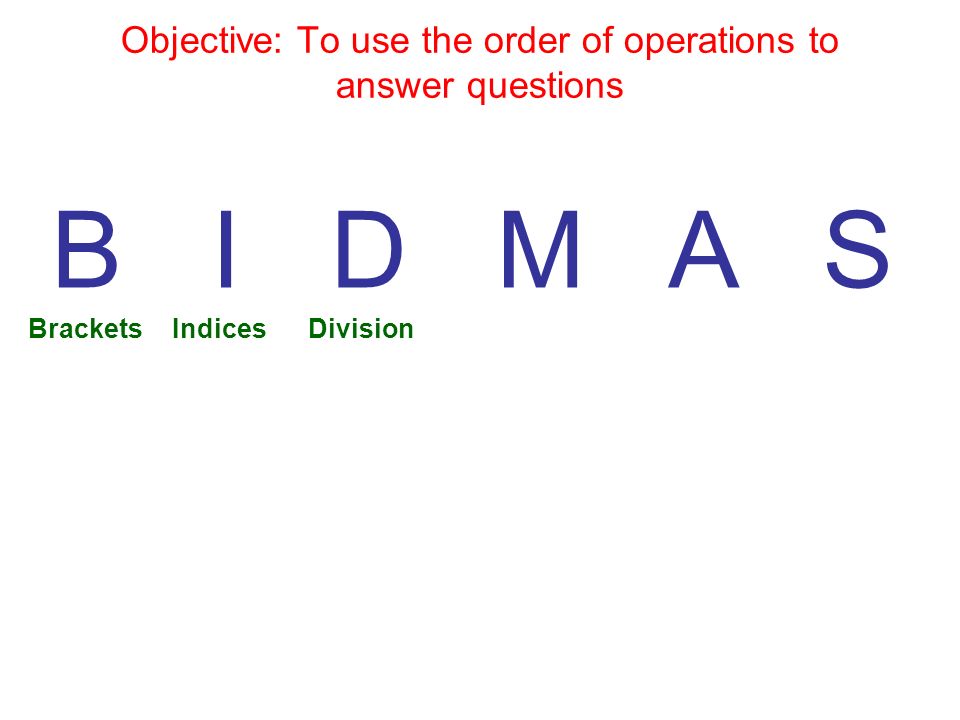 Objective: To use the order of operations to answer questions

B I D M A S

Brackets Indices Division